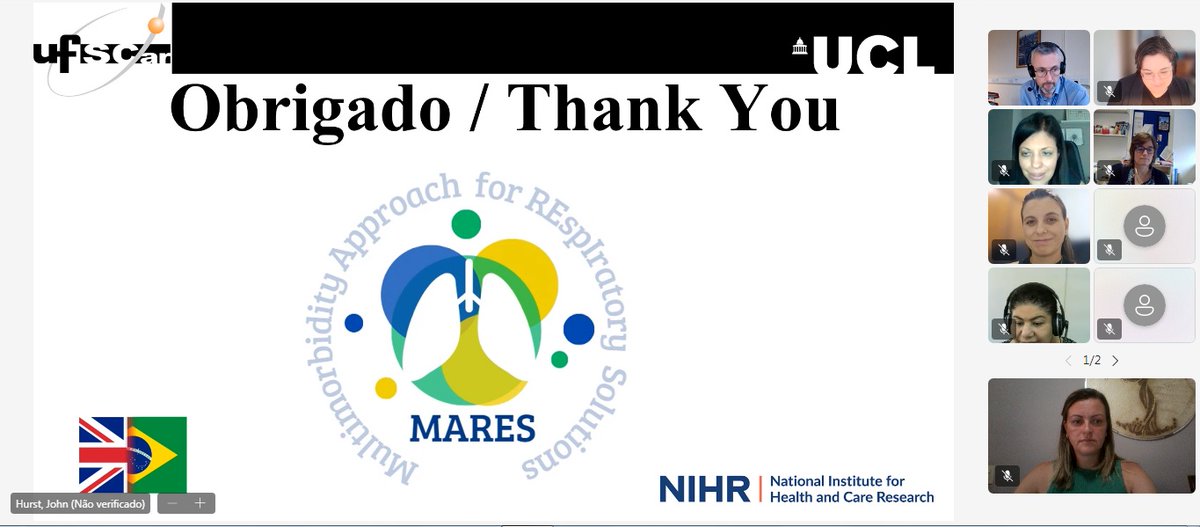 ufscar

UCL

Obrigado / Thank You

Multimorbidity Approach for REspIratory Solutions

MARES

NIHR | National Institute for Health and Care Research

Hurst, John (Não verificado)

1/2